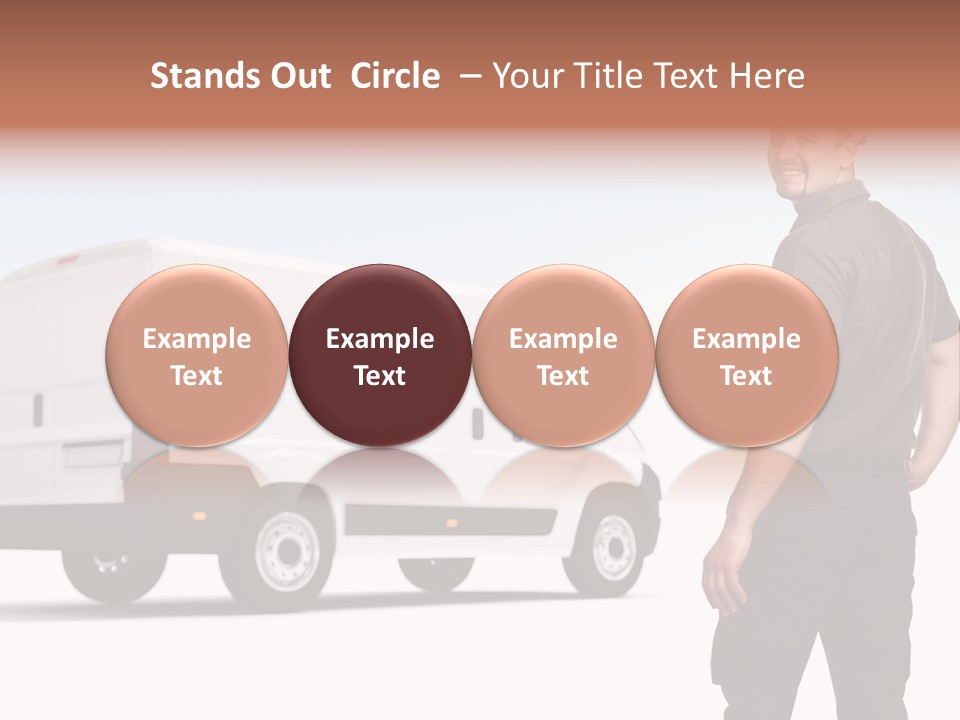 Stands Out Circle – Your Title Text Here

Example Text

Example Text

Example Text

Example Text